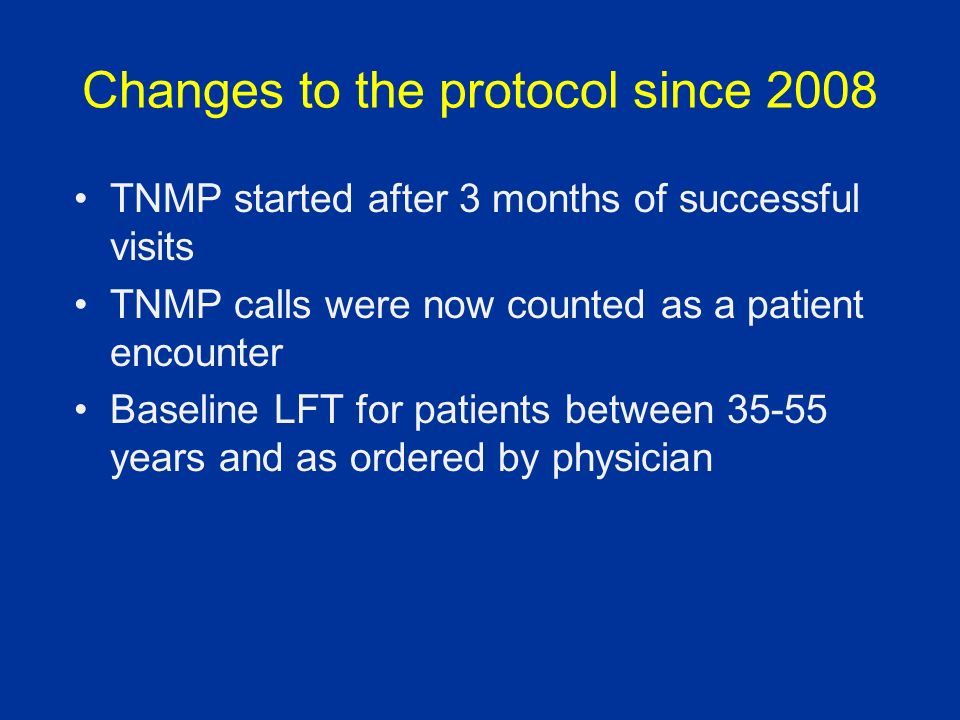 Changes to the protocol since 2008

• TNMP started after 3 months of successful visits
• TNMP calls were now counted as a patient encounter
• Baseline LFT for patients between 35-55 years and as ordered by physician